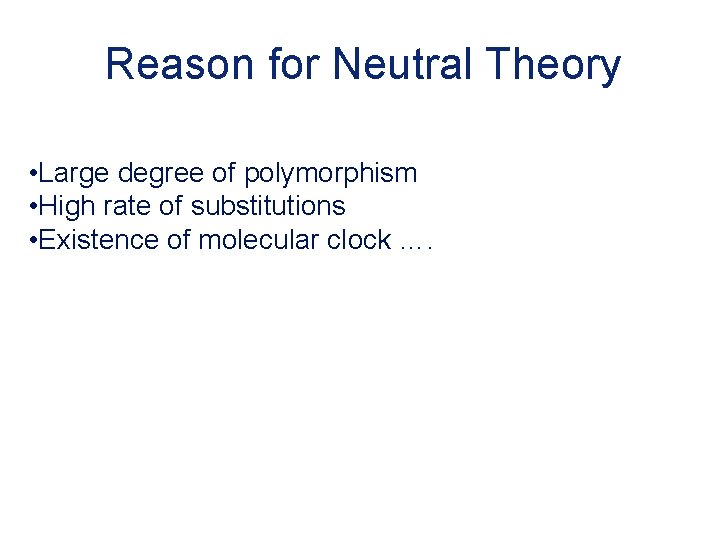 Reason for Neutral Theory

•Large degree of polymorphism
•High rate of substitutions
•Existence of molecular clock ….